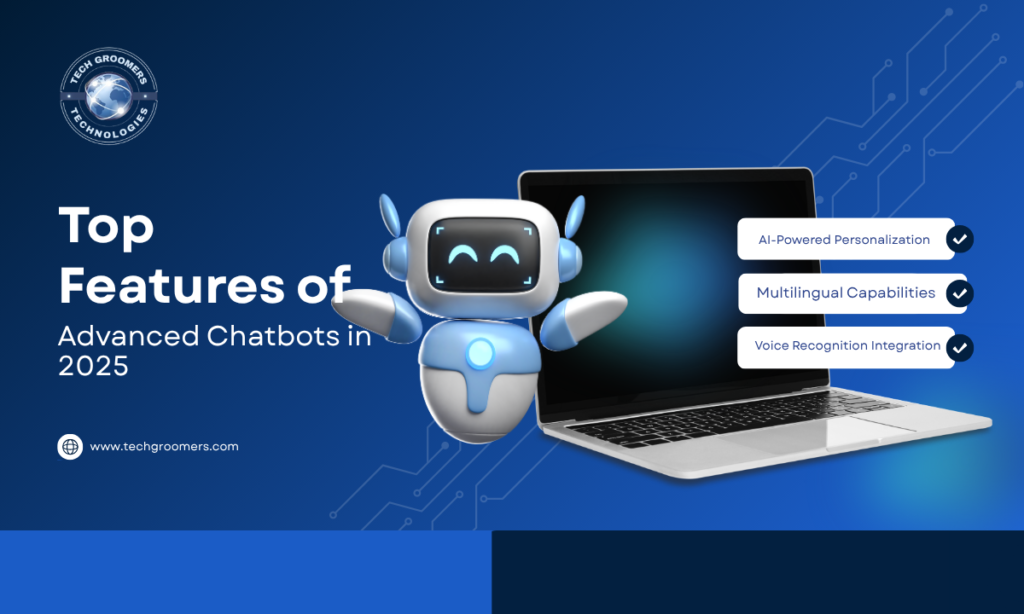 TECH GROOMERS
TECHNOLOGIES

Top Features of Advanced Chatbots in 2025

www.techgroomers.com

AI-Powered Personalization

Multilingual Capabilities

Voice Recognition Integration